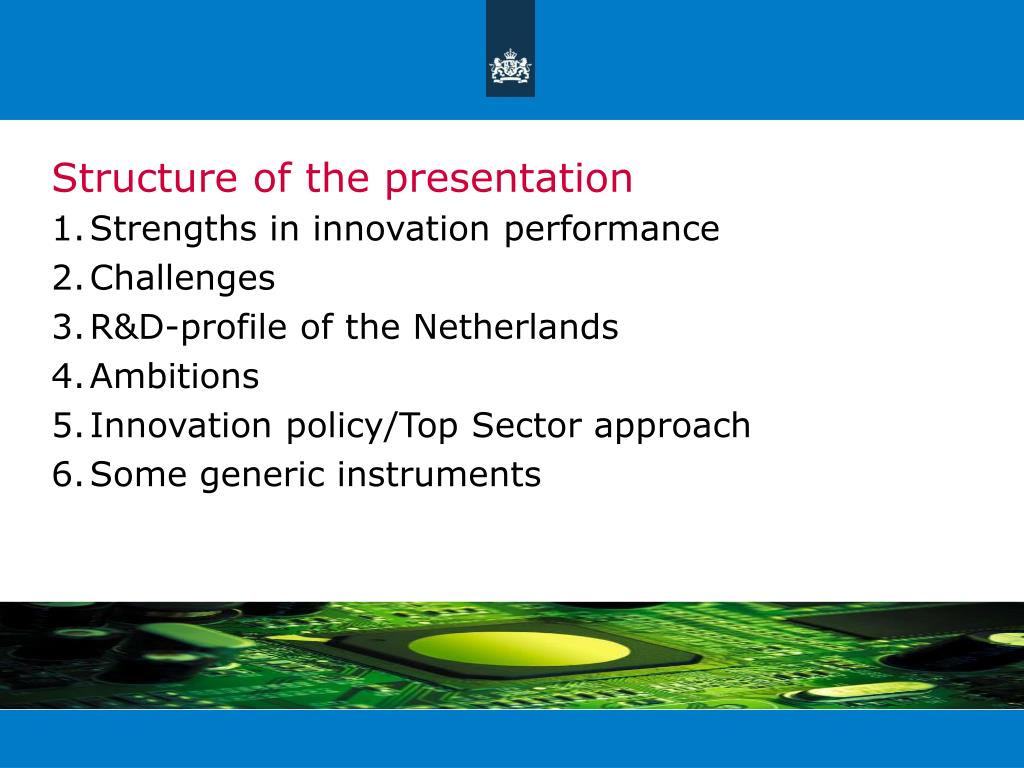 Structure of the presentation

1. Strengths in innovation performance
2. Challenges
3. R&D-profile of the Netherlands
4. Ambitions
5. Innovation policy/Top Sector approach
6. Some generic instruments